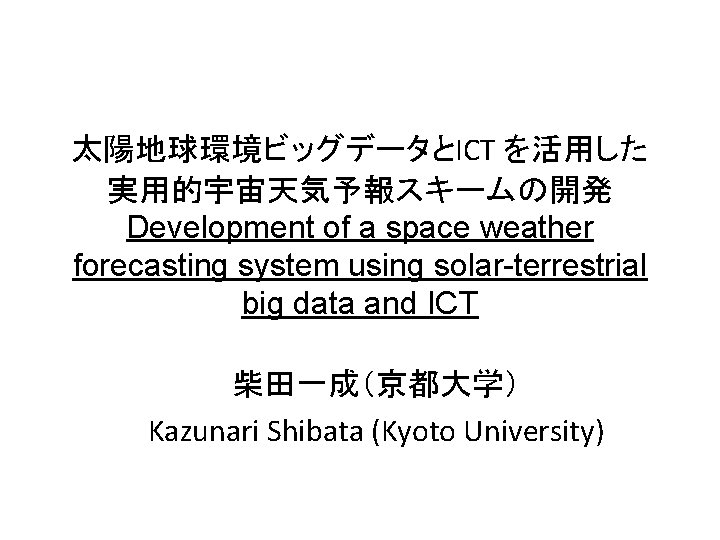 太陽地球環境ビッグデータとICT を活用した実用的宇宙天気予報スキームの開発
Development of a space weather forecasting system using solar-terrestrial big data and ICT

柴田一成（京都大学）

Kazunari Shibata (Kyoto University)